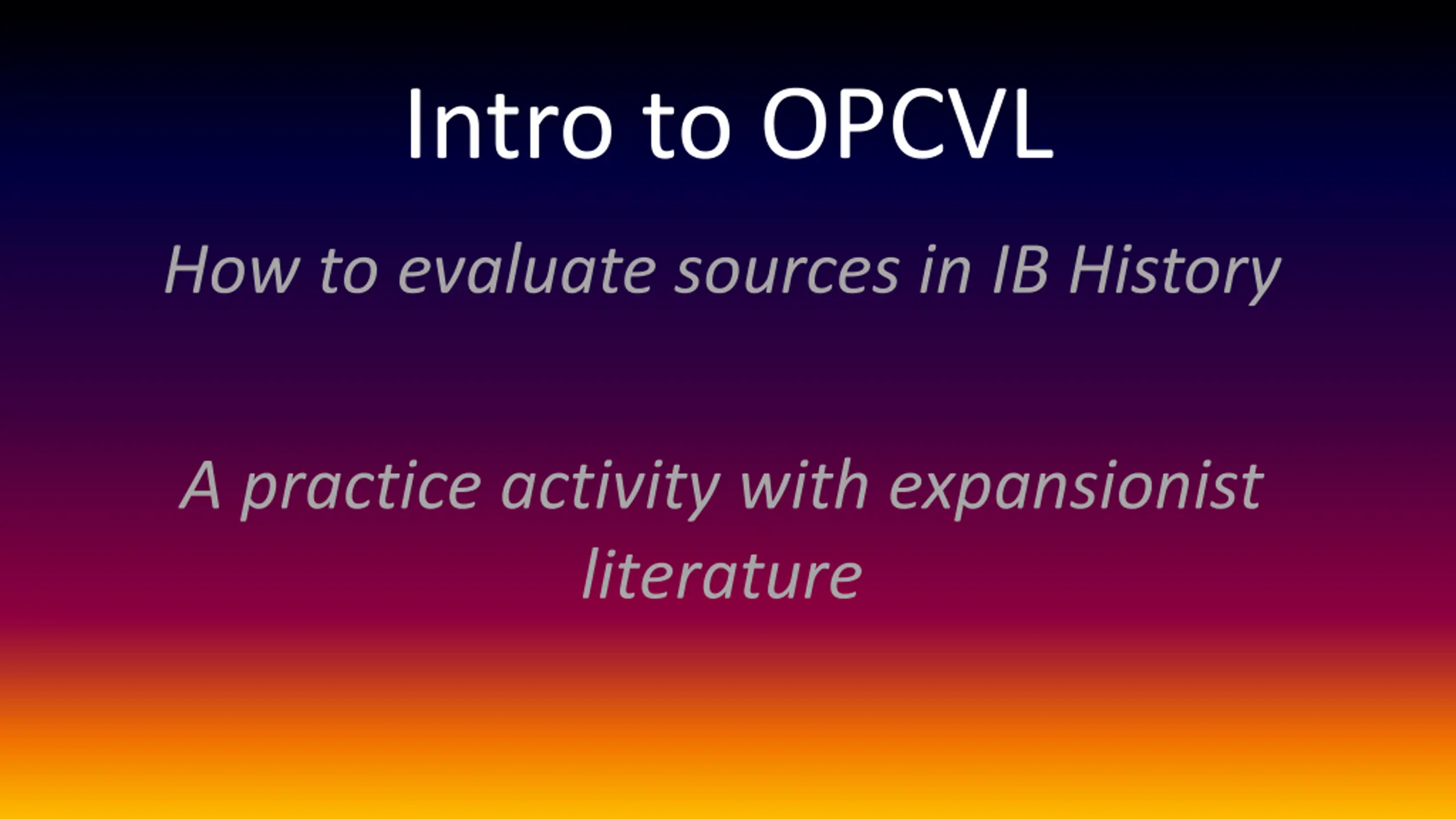 Intro to OPCVL

How to evaluate sources in IB History

A practice activity with expansionist literature